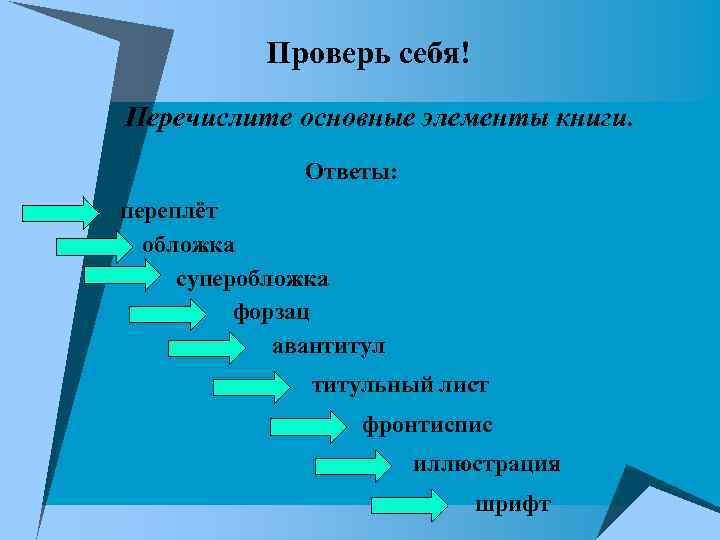 Проверь себя!

Перечислите основные элементы книги.

Ответы:

переплёт

обложка

суперобложка

форзац

авантитул

титульный лист

фронтиспис

иллюстрация

шрифт